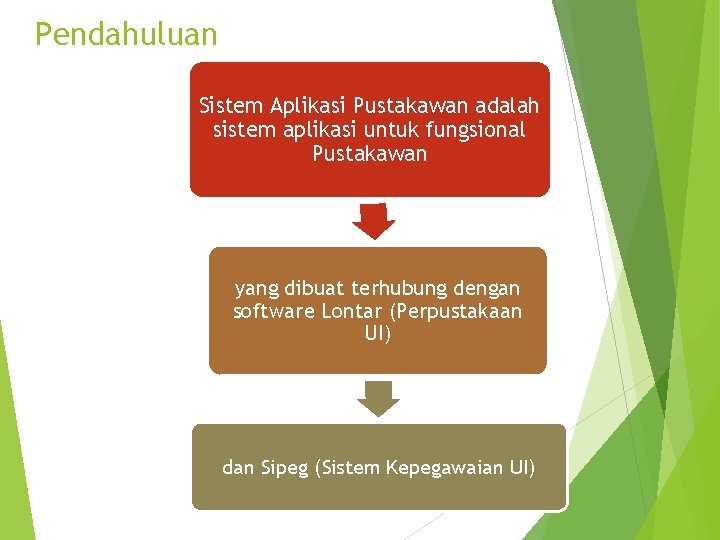 Pendahuluan

Sistem Aplikasi Pustakawan adalah sistem aplikasi untuk fungsional Pustakawan

yang dibuat terhubung dengan software Lontar (Perpustakaan UI)

dan Sipeg (Sistem Kepegawaian UI)